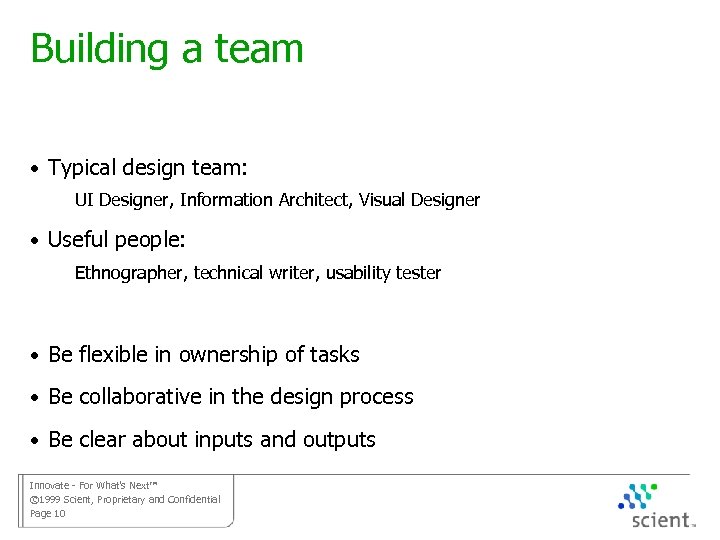 Building a team

• Typical design team:

UI Designer, Information Architect, Visual Designer

• Useful people:

Ethnographer, technical writer, usability tester

• Be flexible in ownership of tasks

• Be collaborative in the design process

• Be clear about inputs and outputs

Innovate - For What's Next™
©1999 Scient, Proprietary and Confidential
Page 10

scient™